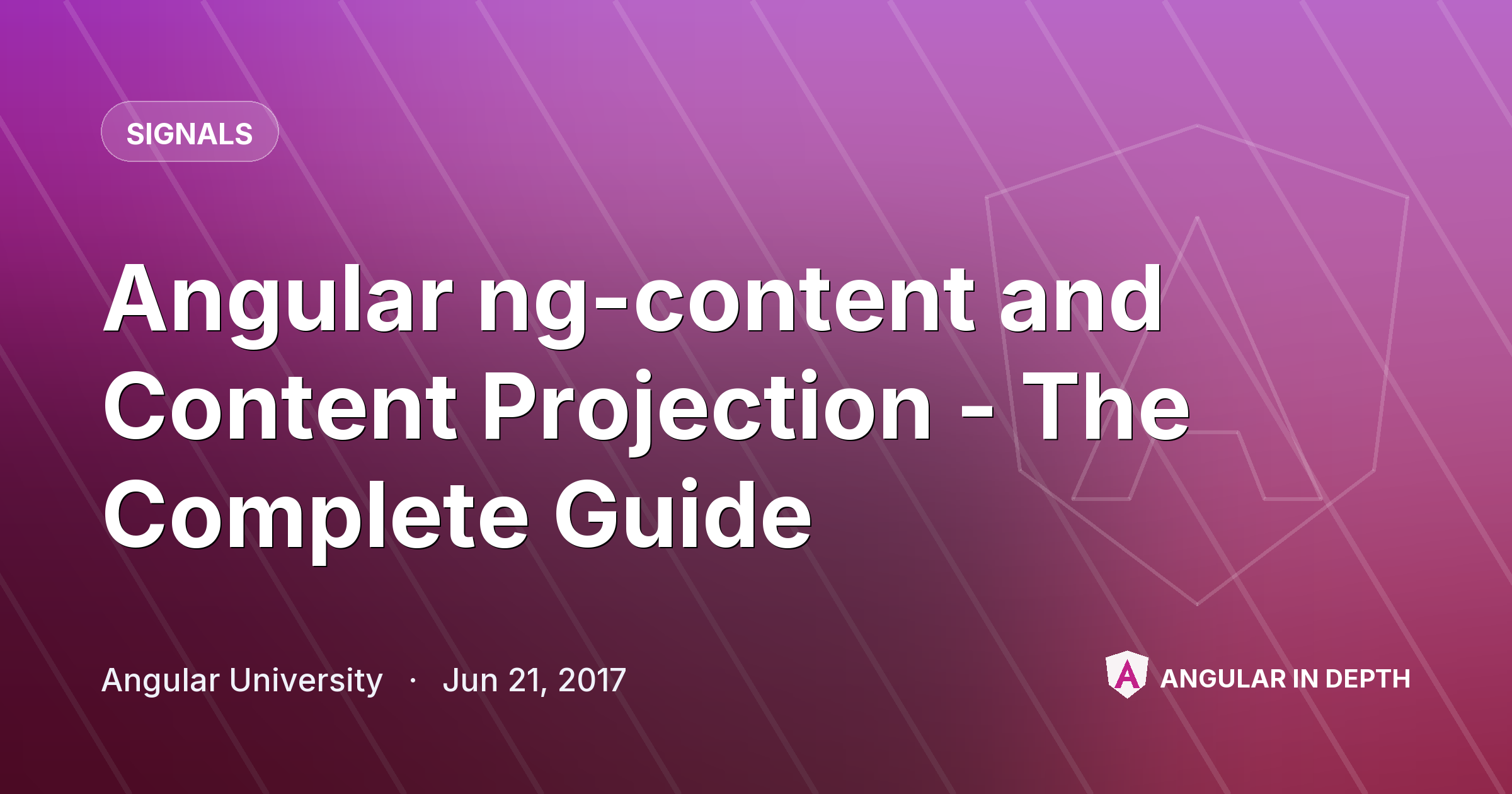 SIGNALS

Angular ng-content and Content Projection - The Complete Guide

Angular University · Jun 21, 2017

ANGULAR IN DEPTH